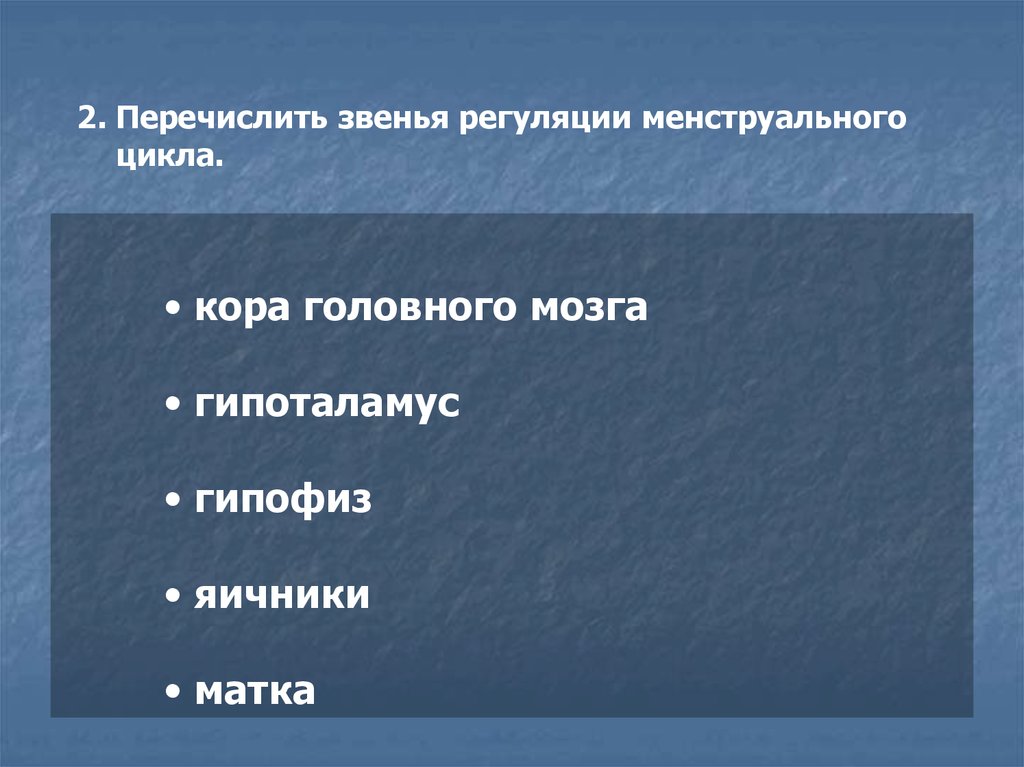 2. Перечислить звенья регуляции менструального цикла.

• кора головного мозга

• гипоталамус

• гипофиз

• яичники

• матка